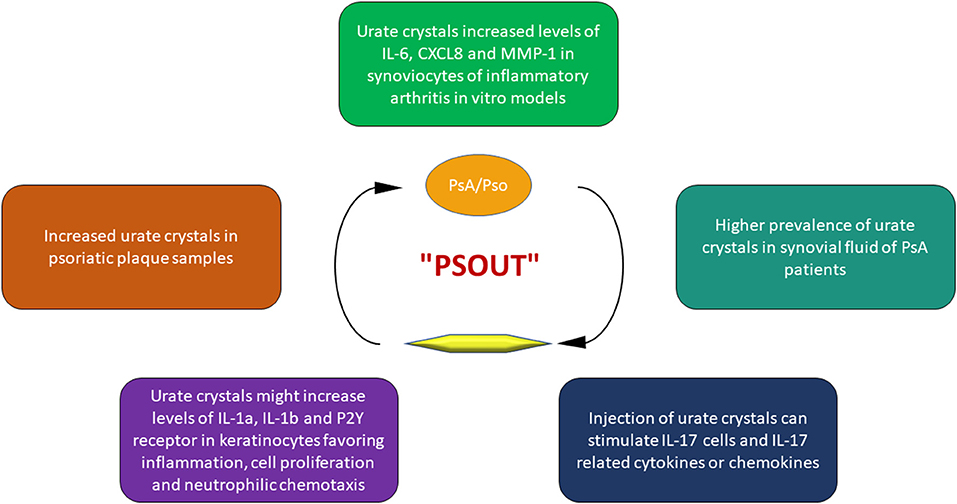 Urate crystals increased levels of IL-6, CXCL8 and MMP-1 in synoviocytes of inflammatory arthritis in vitro models

PsA/Pso

Increased urate crystals in psoriatic plaque samples

"PSOUT"

Higher prevalence of urate crystals in synovial fluid of PsA patients

Urate crystals might increase levels of IL-1a, IL-1b and P2Y receptor in keratinocytes favoring inflammation, cell proliferation and neutrophilic chemotaxis

Injection of urate crystals can stimulate IL-17 cells and IL-17 related cytokines or chemokines